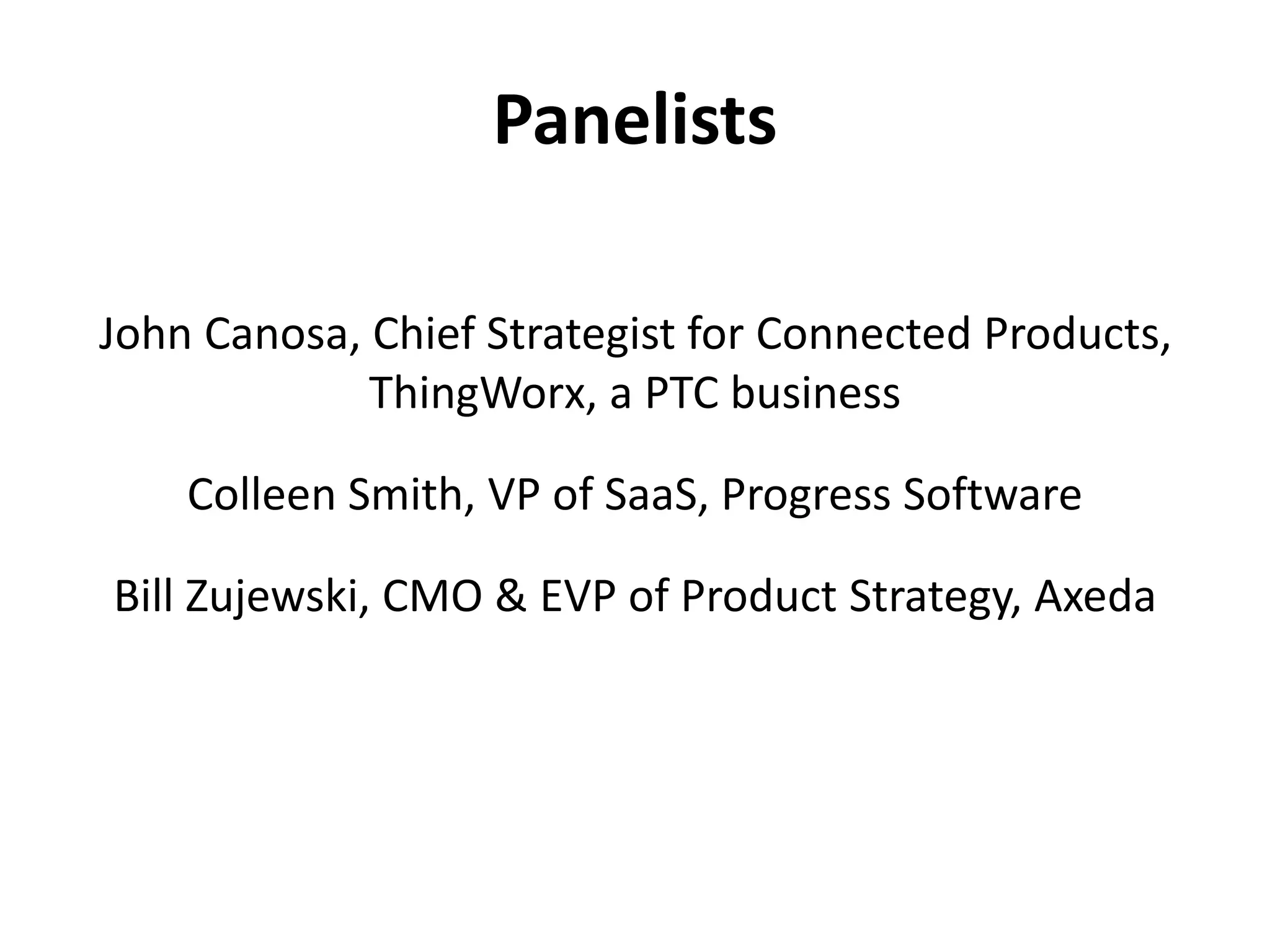 Panelists

John Canosa, Chief Strategist for Connected Products, ThingWorx, a PTC business

Colleen Smith, VP of SaaS, Progress Software

Bill Zujewski, CMO & EVP of Product Strategy, Axeda